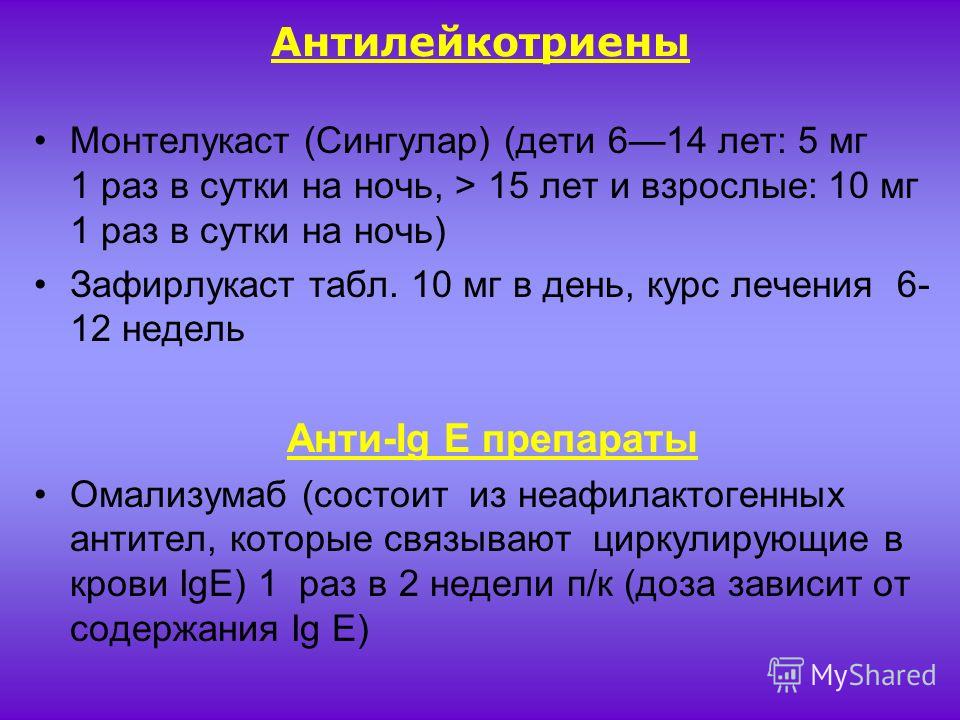 Антилейкотриены

• Монтелукаст (Сингулар) (дети 6—14 лет: 5 мг 1 раз в сутки на ночь, > 15 лет и взрослые: 10 мг 1 раз в сутки на ночь)

• Зафирлукаст табл. 10 мг в день, курс лечения 6-12 недель

Анти-Ig E препараты

• Омализумаб (состоит из неафилактогенных антител, которые связывают циркулирующие в крови IgE) 1 раз в 2 недели п/к (доза зависит от содержания Ig E)

MyShared